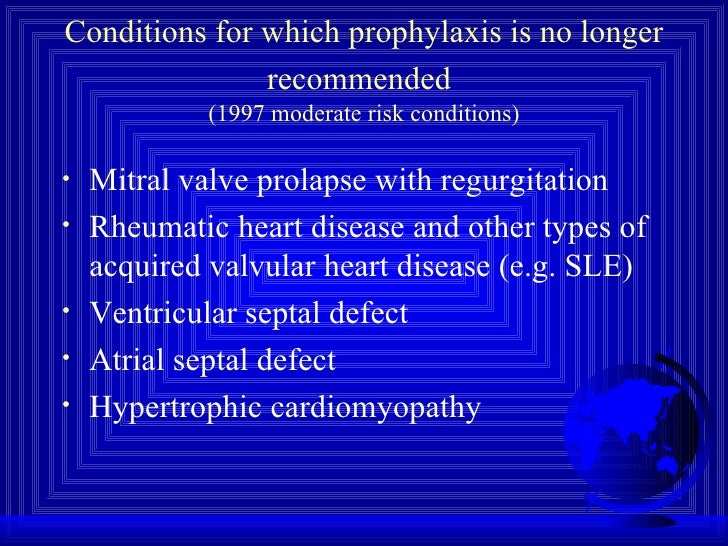 Conditions for which prophylaxis is no longer recommended
(1997 moderate risk conditions)

• Mitral valve prolapse with regurgitation
• Rheumatic heart disease and other types of acquired valvular heart disease (e.g. SLE)
• Ventricular septal defect
• Atrial septal defect
• Hypertrophic cardiomyopathy